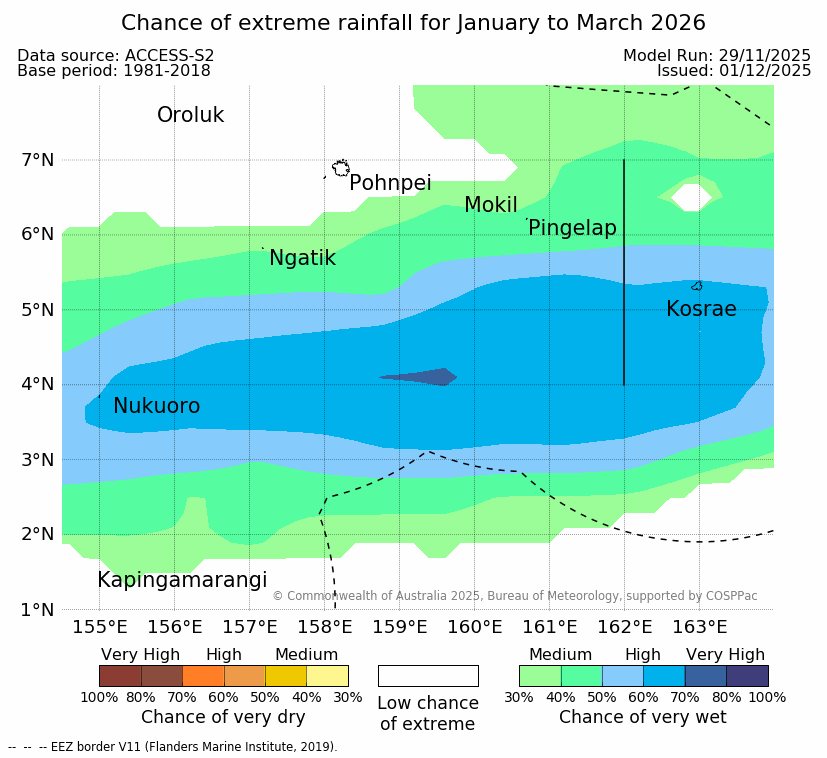 Chance of extreme rainfall for January to March 2026

Data source: ACCESS-S2
Base period: 1981-2018

Model Run: 29/11/2025
Issued: 01/12/2025

Oroluk
Pohnpei
Mokil
Pingelap
Ngatik
Kosrae
Nukuoro
Kapingamarangi

7°N
6°N
5°N
4°N
3°N
2°N
1°N

155°E 156°E 157°E 158°E 159°E 160°E 161°E 162°E 163°E

© Commonwealth of Australia 2025, Bureau of Meteorology, supported by COSPPac

Very High High Medium
100% 80% 70% 60% 50% 40% 30%
Chance of very dry

Low chance of extreme

Medium High Very High
30% 40% 50% 60% 70% 80% 100%
Chance of very wet

-- -- -- EEZ border V11 (Flanders Marine Institute, 2019).